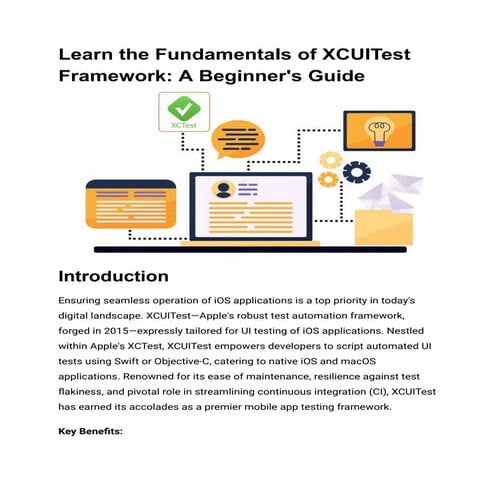 Learn the Fundamentals of XCUITest Framework: A Beginner's Guide

XCTest

Introduction

Ensuring seamless operation of iOS applications is a top priority in today's digital landscape. XCUITest—Apple's robust test automation framework, forged in 2015—expressly tailored for UI testing of iOS applications. Nestled within Apple's XCTest, XCUITest empowers developers to script automated UI tests using Swift or Objective-C, catering to native iOS and macOS applications. Renowned for its ease of maintenance, resilience against test flakiness, and pivotal role in streamlining continuous integration (CI), XCUITest has earned its accolades as a premier mobile app testing framework.

Key Benefits: